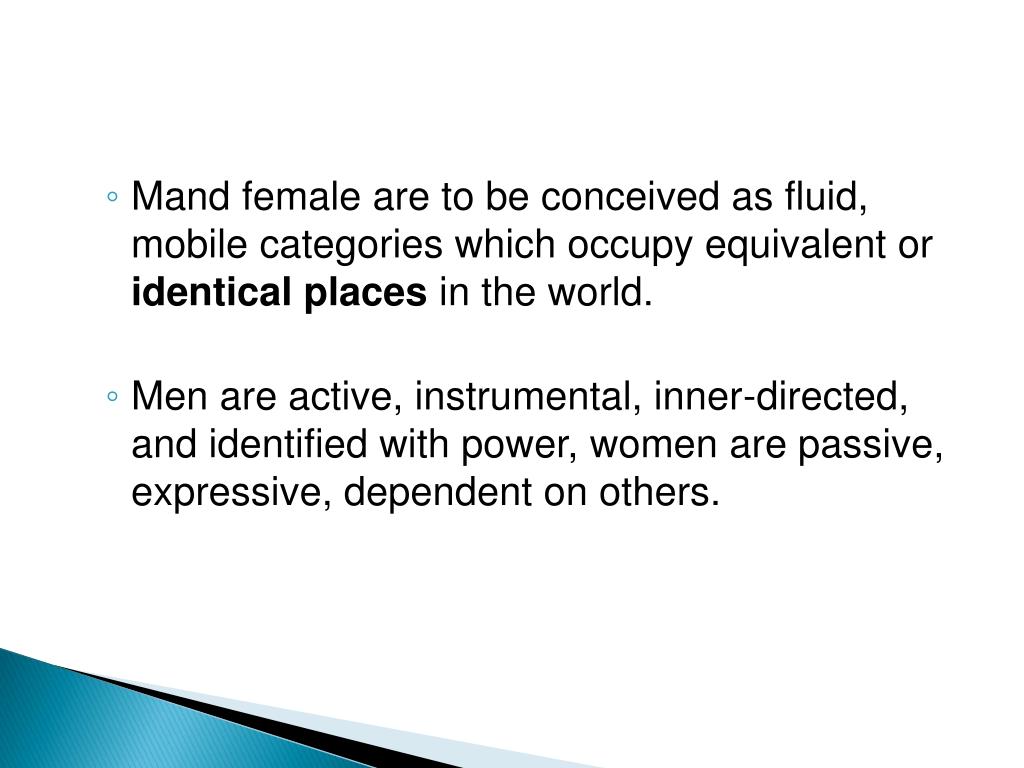 ◦ Mand female are to be conceived as fluid, mobile categories which occupy equivalent or **identical places** in the world.

◦ Men are active, instrumental, inner-directed, and identified with power, women are passive, expressive, dependent on others.